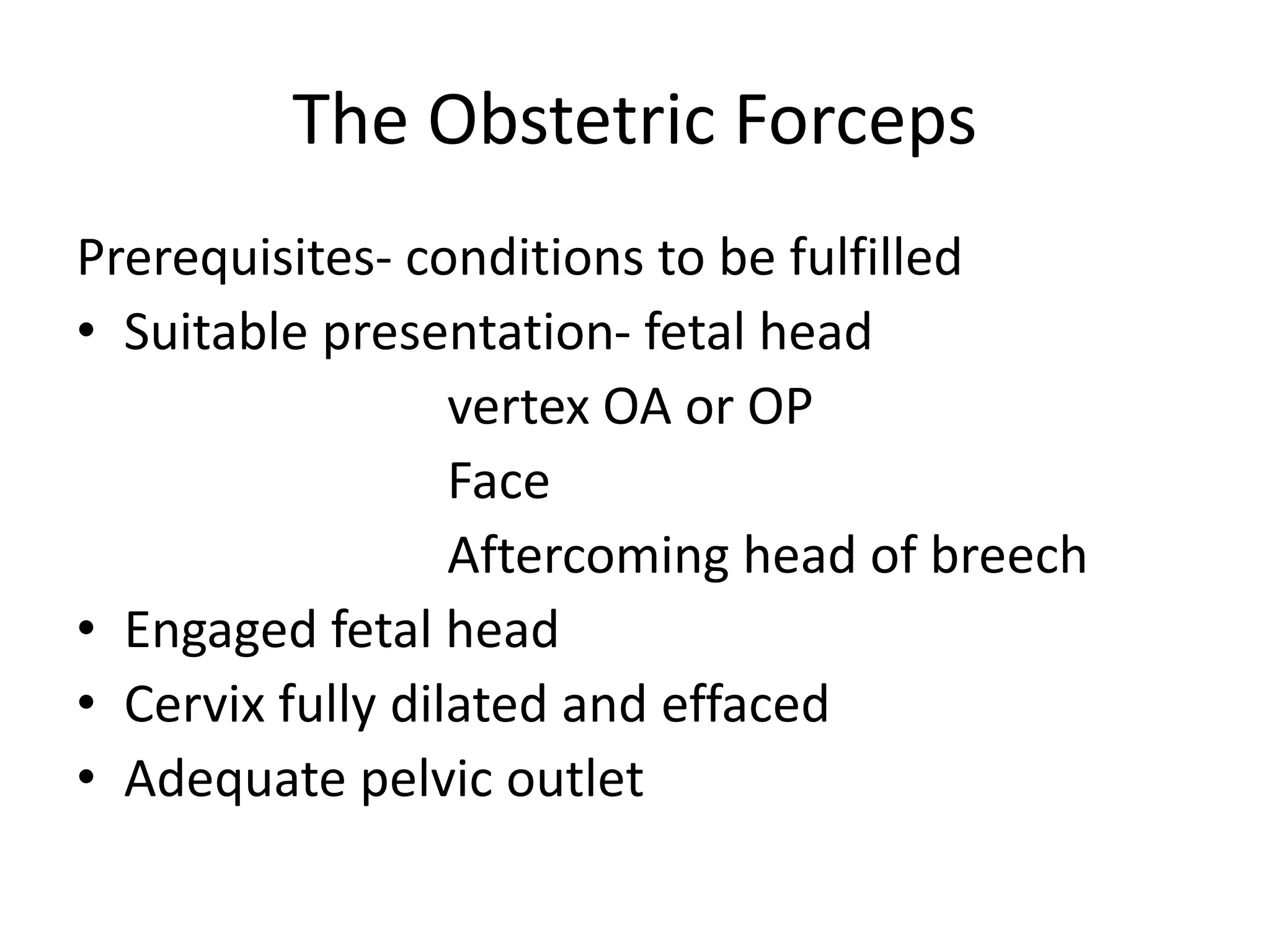 The Obstetric Forceps

Prerequisites- conditions to be fulfilled

• Suitable presentation- fetal head
vertex OA or OP
Face
Aftercoming head of breech
• Engaged fetal head
• Cervix fully dilated and effaced
• Adequate pelvic outlet